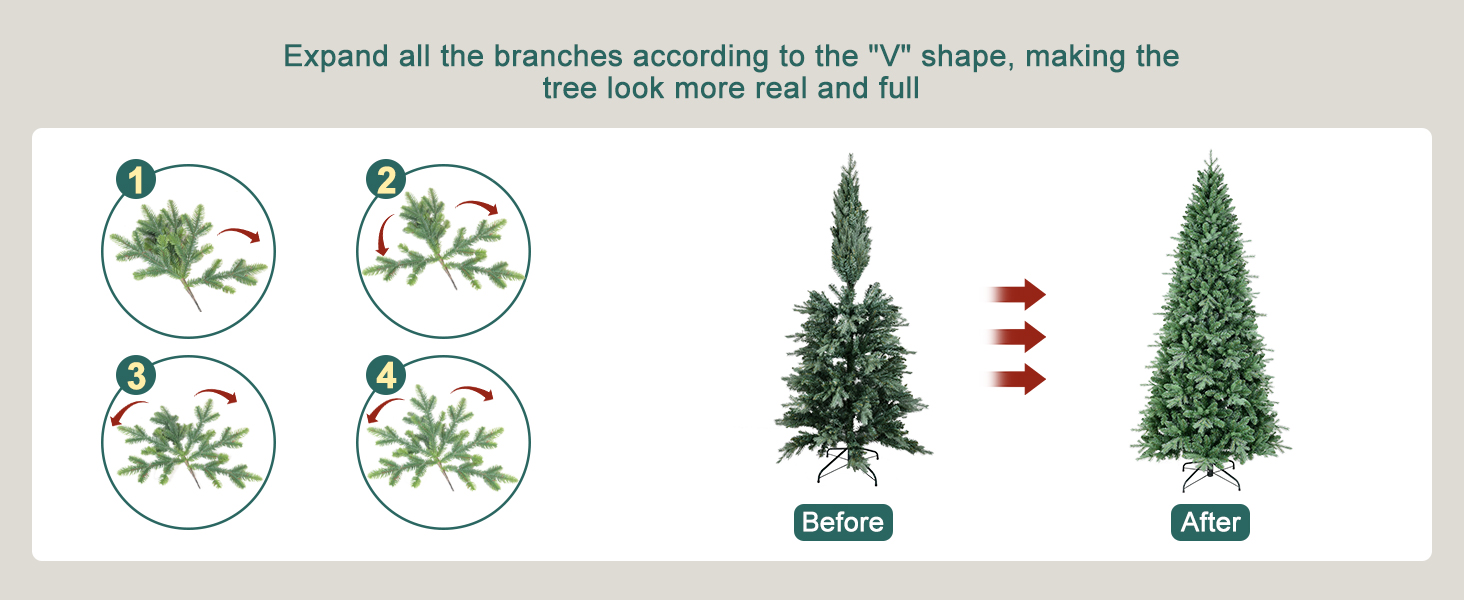 Expand all the branches according to the "V" shape, making the tree look more real and full

1

2

3

4

Before

After